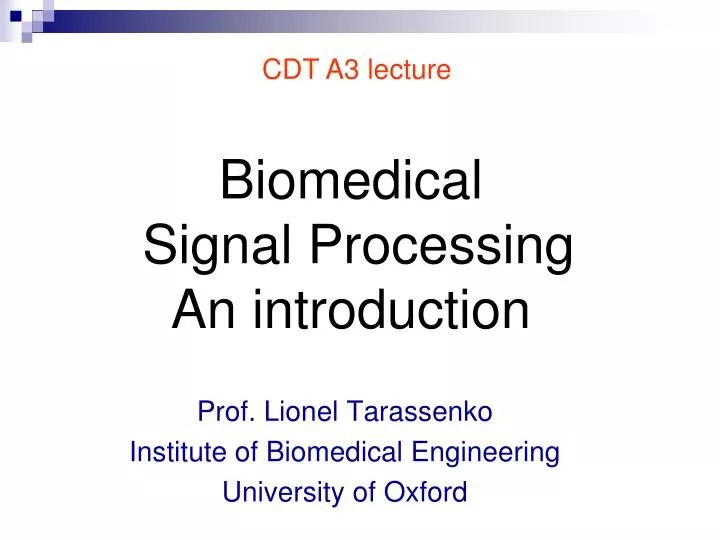 CDT A3 lecture

Biomedical
Signal Processing
An introduction

Prof. Lionel Tarassenko
Institute of Biomedical Engineering
University of Oxford